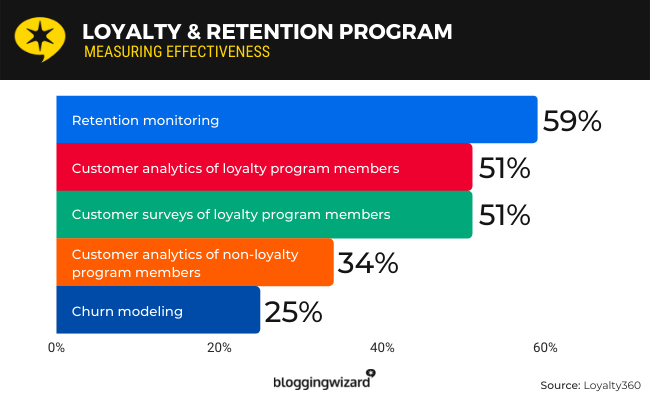 LOYALTY & RETENTION PROGRAM
MEASURING EFFECTIVENESS

Retention monitoring 59%
Customer analytics of loyalty program members 51%
Customer surveys of loyalty program members 51%
Customer analytics of non-loyalty program members 34%
Churn modeling 25%

0% 20% 40% 60%

bloggingwizard

Source: Loyalty360